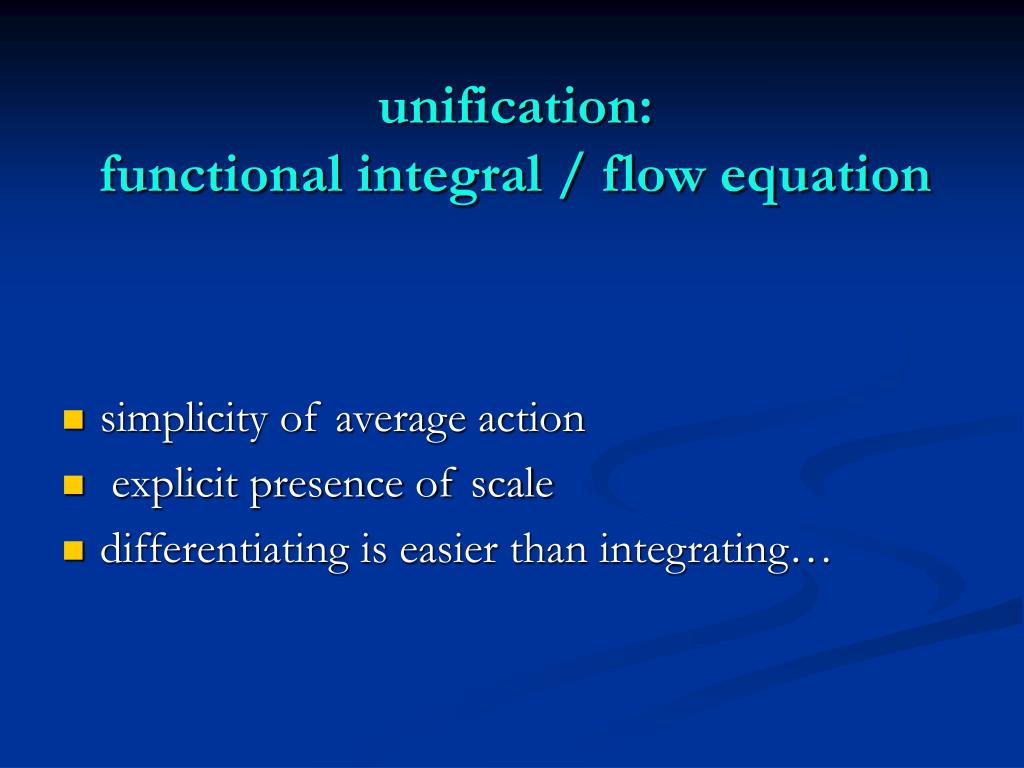 unification:
functional integral / flow equation

- simplicity of average action
- explicit presence of scale
- differentiating is easier than integrating…